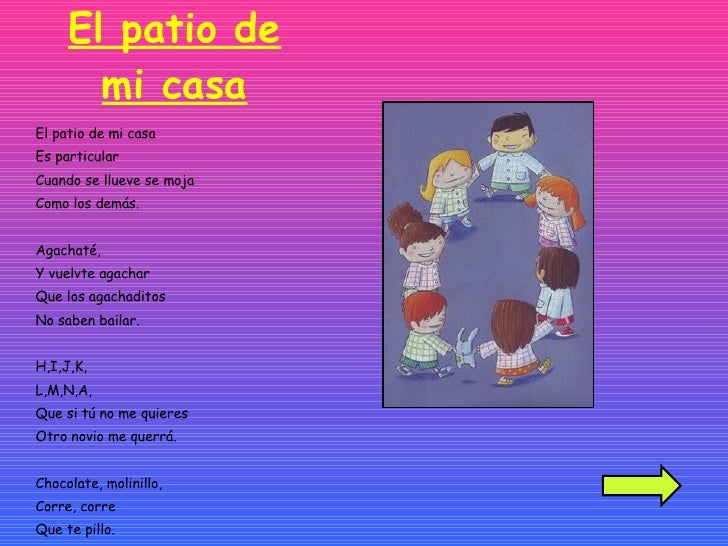 El patio de mi casa

El patio de mi casa
Es particular
Cuando se llueve se moja
Como los demás.

Agachaté,
Y vuelvte agachar
Que los agachaditos
No saben bailar.

H,I,J,K,
L,M,N,A,
Que si tú no me quieres
Otro novio me querrá.

Chocolate, molinillo,
Corre, corre
Que te pillo.